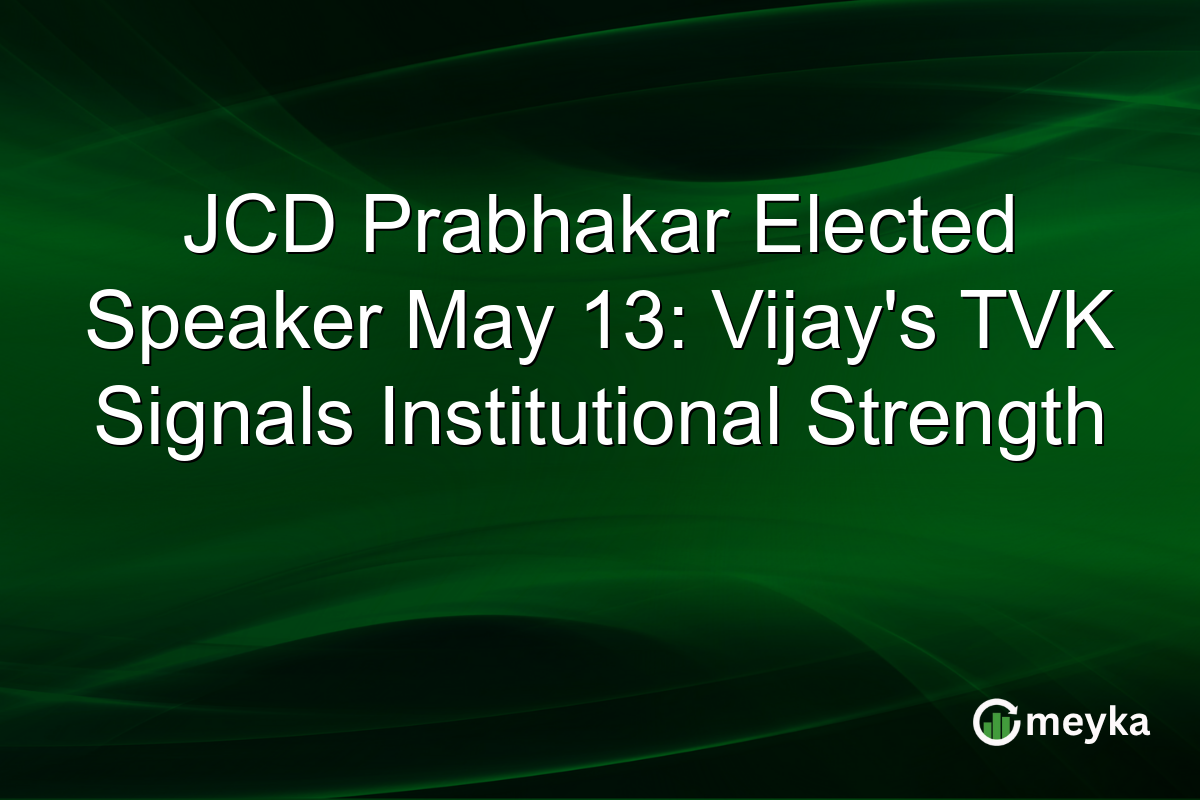 JCD Prabhakar Elected Speaker May 13: Vijay's TVK Signals Institutional Strength

meyka